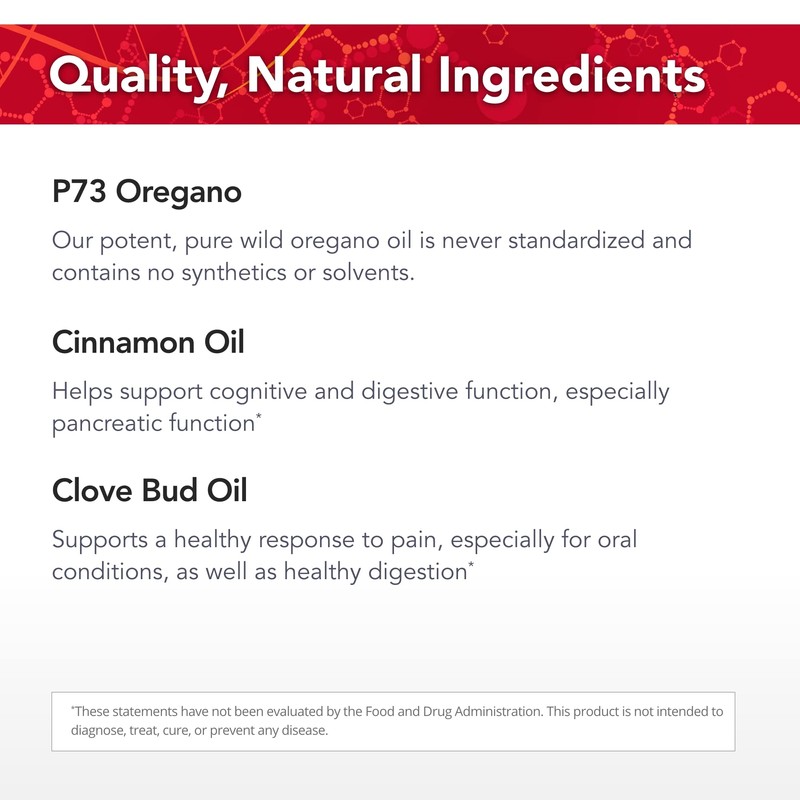 Quality, Natural Ingredients

P73 Oregano

Our potent, pure wild oregano oil is never standardized and contains no synthetics or solvents.

Cinnamon Oil

Helps support cognitive and digestive function, especially pancreatic function*

Clove Bud Oil

Supports a healthy response to pain, especially for oral conditions, as well as healthy digestion*

*These statements have not been evaluated by the Food and Drug Administration. This product is not intended to diagnose, treat, cure, or prevent any disease.